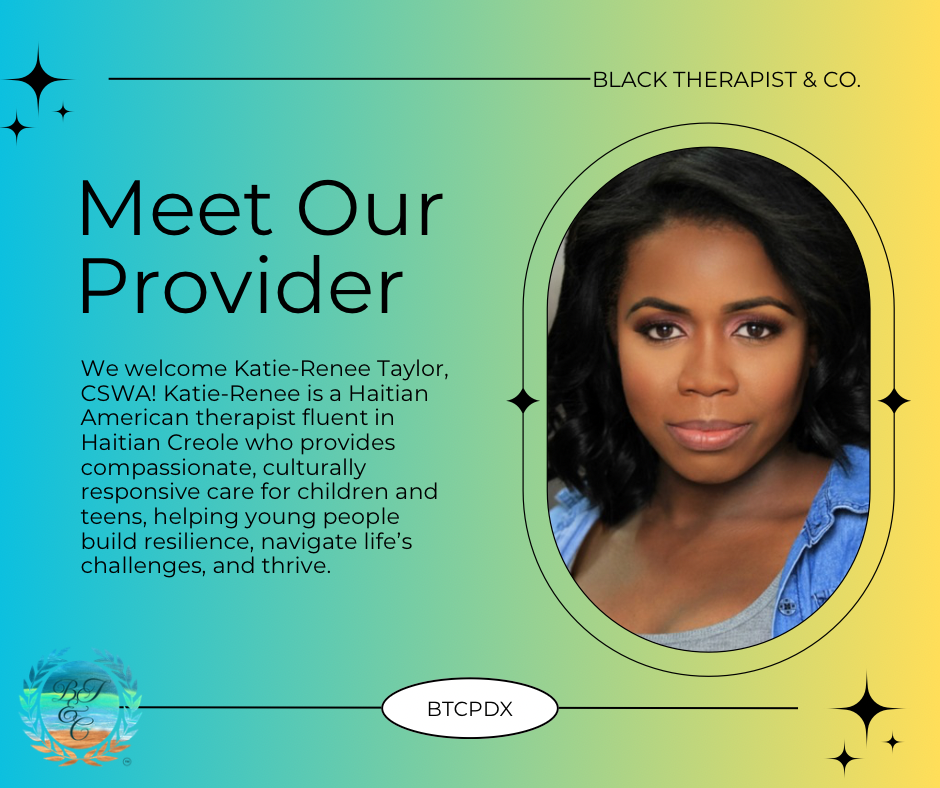 BLACK THERAPIST & CO.

Meet Our Provider

We welcome Katie-Renee Taylor, CSWA! Katie-Renee is a Haitian American therapist fluent in Haitian Creole who provides compassionate, culturally responsive care for children and teens, helping young people build resilience, navigate life's challenges, and thrive.

BT&C

BTCPDX